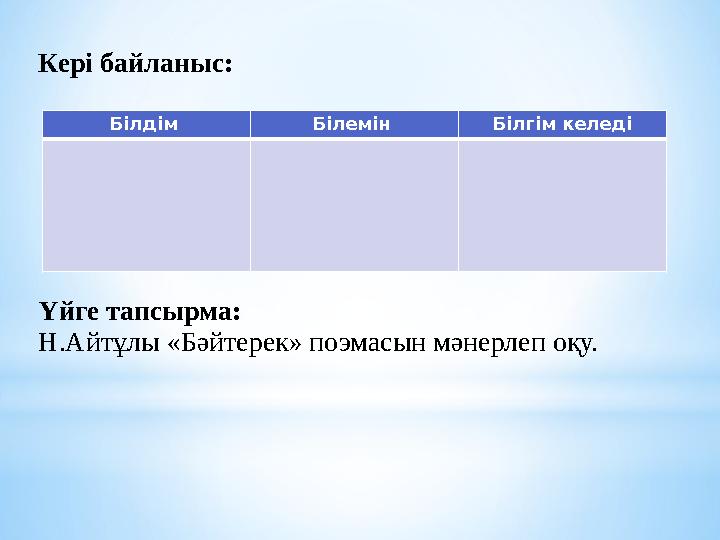 Кері байланыс:

| Білдім | Білемін | Білгім келеді |
|---|---|---|
| | | |

Үйге тапсырма:
Н.Айтұлы «Бәйтерек» поэмасын мәнерлеп оқу.